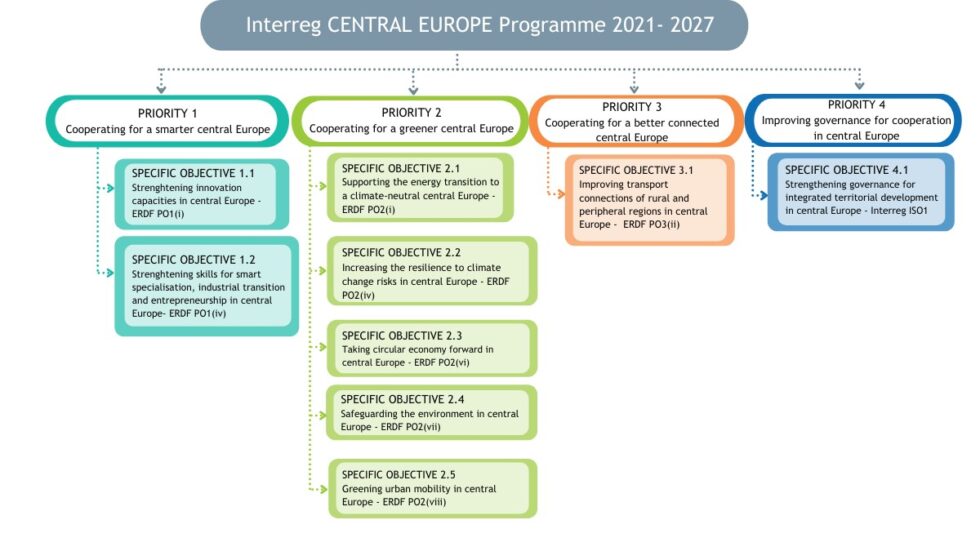 Interreg CENTRAL EUROPE Programme 2021- 2027

PRIORITY 1
Cooperating for a smarter central Europe

SPECIFIC OBJECTIVE 1.1
Strenghtening innovation capacities in central Europe - ERDF PO1(i)

SPECIFIC OBJECTIVE 1.2
Strenghtening skills for smart specialisation, industrial transition and entrepreneurship in central Europe- ERDF PO1(iv)

PRIORITY 2
Cooperating for a greener central Europe

SPECIFIC OBJECTIVE 2.1
Supporting the energy transition to a climate-neutral central Europe - ERDF PO2(i)

SPECIFIC OBJECTIVE 2.2
Increasing the resilience to climate change risks in central Europe - ERDF PO2(iv)

SPECIFIC OBJECTIVE 2.3
Taking circular economy forward in central Europe - ERDF PO2(vi)

SPECIFIC OBJECTIVE 2.4
Safeguarding the environment in central Europe - ERDF PO2(vii)

SPECIFIC OBJECTIVE 2.5
Greening urban mobility in central Europe - ERDF PO2(viii)

PRIORITY 3
Cooperating for a better connected central Europe

SPECIFIC OBJECTIVE 3.1
Improving transport connections of rural and peripheral regions in central Europe - ERDF PO3(ii)

PRIORITY 4
Improving governance for cooperation in central Europe

SPECIFIC OBJECTIVE 4.1
Strengthening governance for integrated territorial development in central Europe - Interreg ISO1